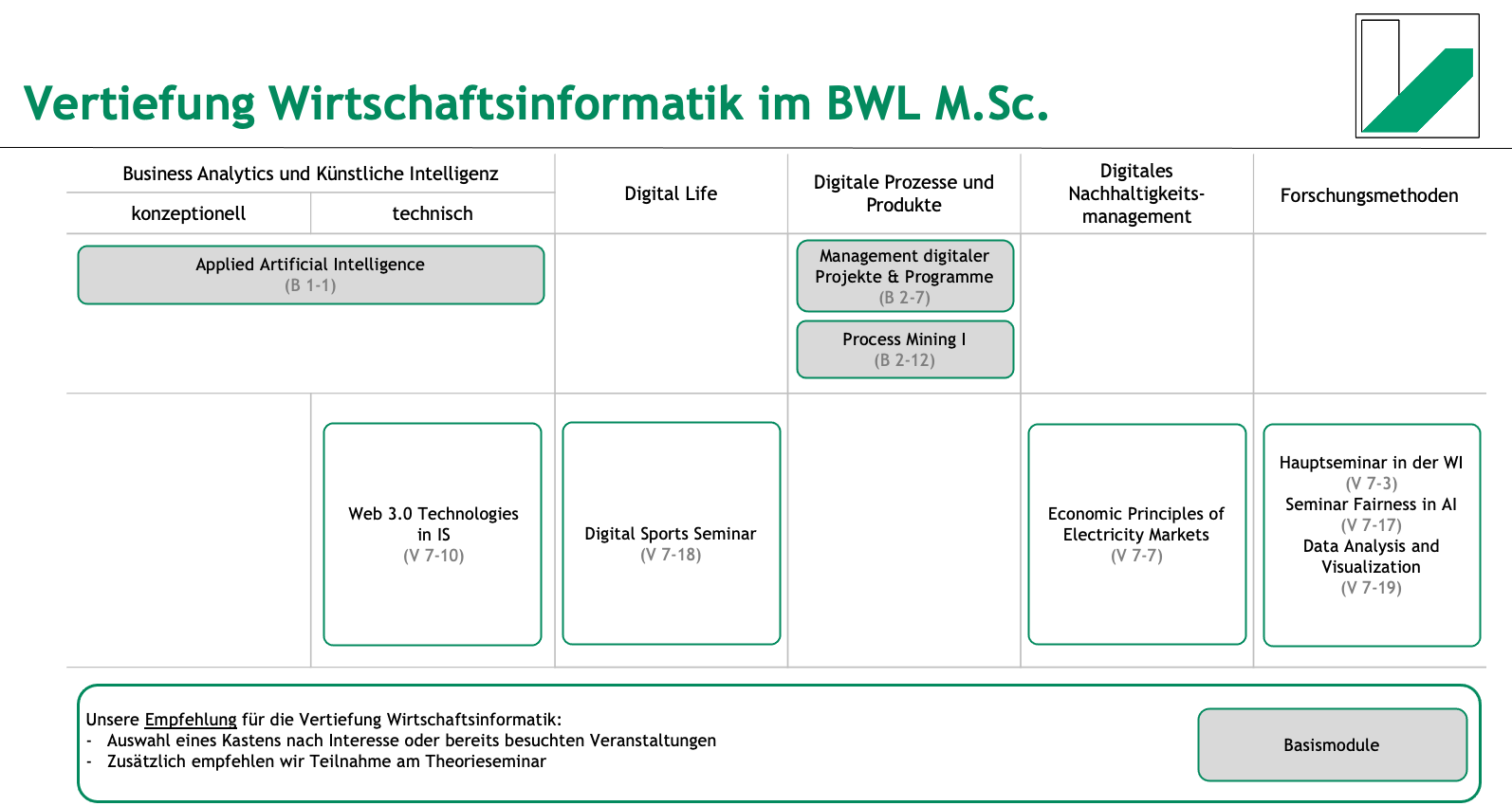 Vertiefung Wirtschaftsinformatik im BWL M.Sc.

Business Analytics und Künstliche Intelligenz

konzeptionell

technisch

Digital Life

Digitale Prozesse und Produkte

Digitales Nachhaltigkeits-management

Forschungsmethoden

Applied Artificial Intelligence
(B 1-1)

Management digitaler Projekte & Programme
(B 2-7)

Process Mining I
(B 2-12)

Web 3.0 Technologies in IS
(V 7-10)

Digital Sports Seminar
(V 7-18)

Economic Principles of Electricity Markets
(V 7-7)

Hauptseminar in der WI
(V 7-3)
Seminar Fairness in AI
(V 7-17)
Data Analysis and Visualization
(V 7-19)

Unsere Empfehlung für die Vertiefung Wirtschaftsinformatik:
- Auswahl eines Kastens nach Interesse oder bereits besuchten Veranstaltungen
- Zusätzlich empfehlen wir Teilnahme am Theorieseminar

Basismodule